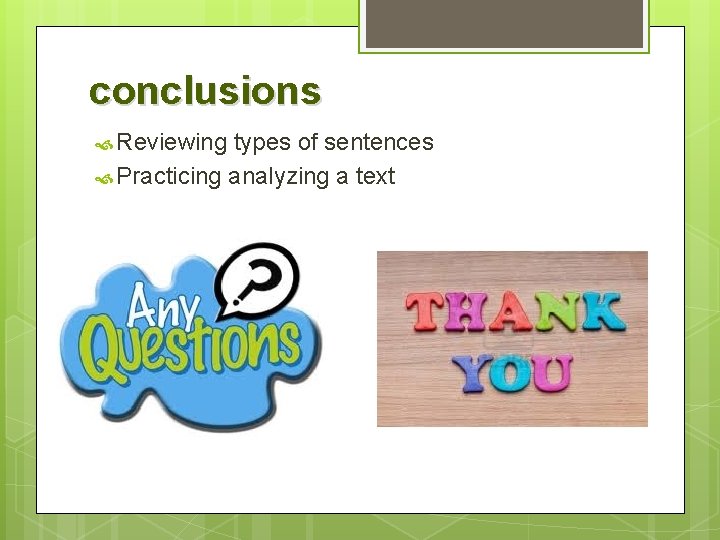 conclusions

Reviewing types of sentences
Practicing analyzing a text

Any Questions
?

THANK YOU